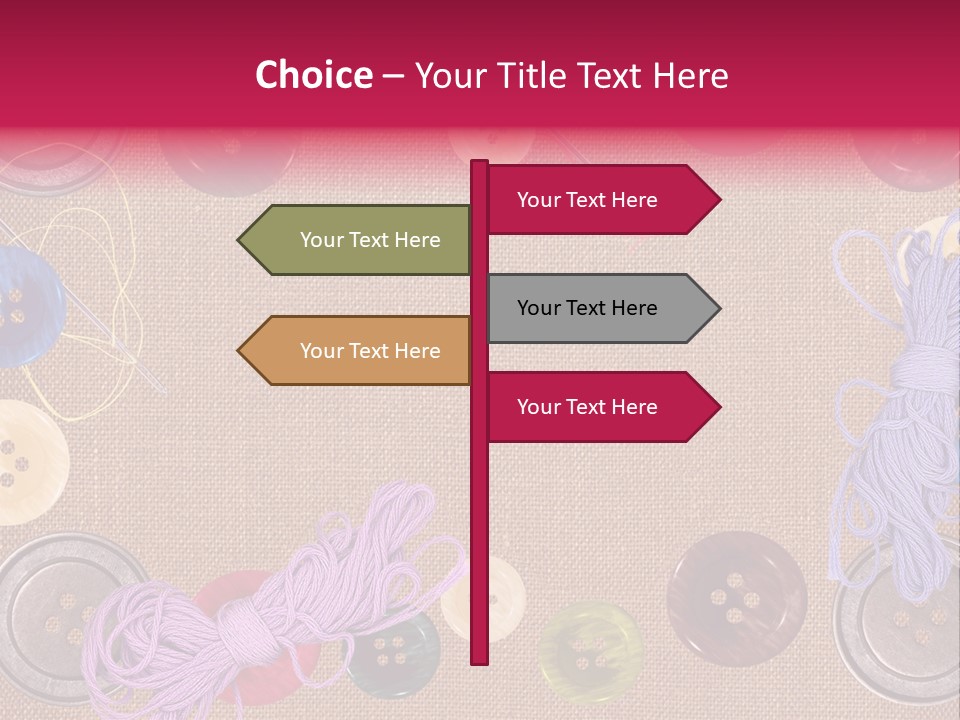 Choice – Your Title Text Here

Your Text Here

Your Text Here

Your Text Here

Your Text Here

Your Text Here